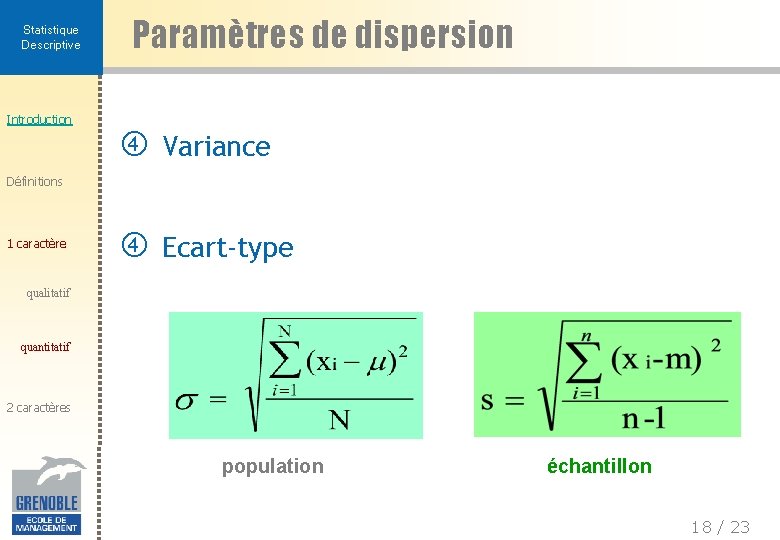 Statistique Descriptive

Paramètres de dispersion

Introduction

Définitions

1 caractère

qualitatif

quantitatif

2 caractères

GRENOBLE
ECOLE DE MANAGEMENT

④ Variance

④ Ecart-type

$\sigma = \sqrt{\frac{\sum_{i=1}^{N}(x_i - \mu)^2}{N}}$

population

$s = \sqrt{\frac{\sum_{i=1}^{n}(x_i - m)^2}{n-1}}$

échantillon

18 / 23